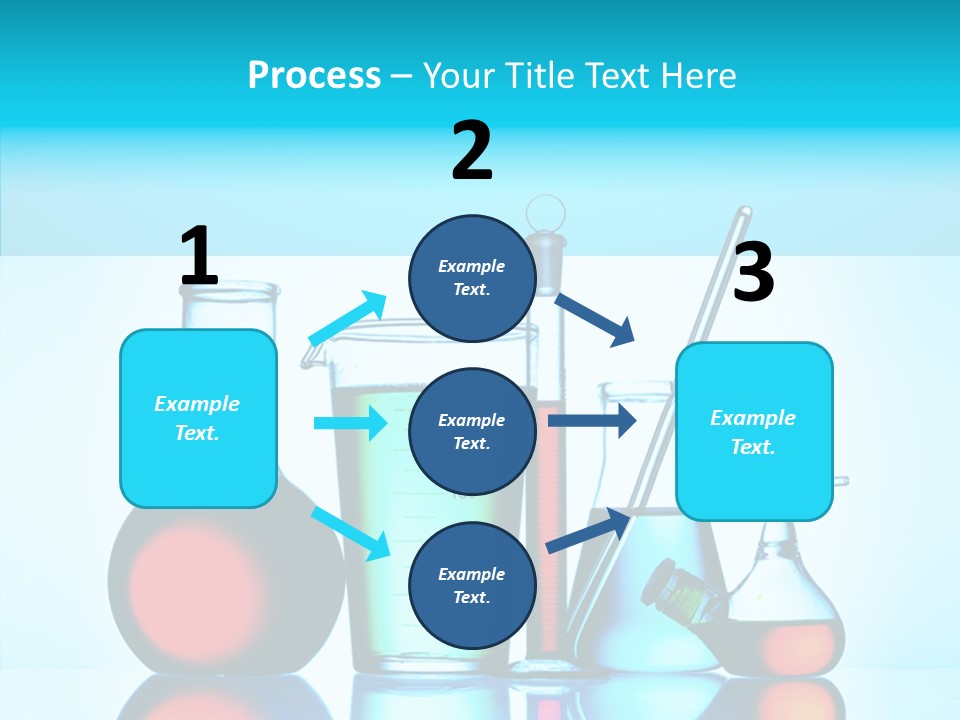 Process – Your Title Text Here

1

Example Text.

2

Example Text.

Example Text.

Example Text.

3

Example Text.